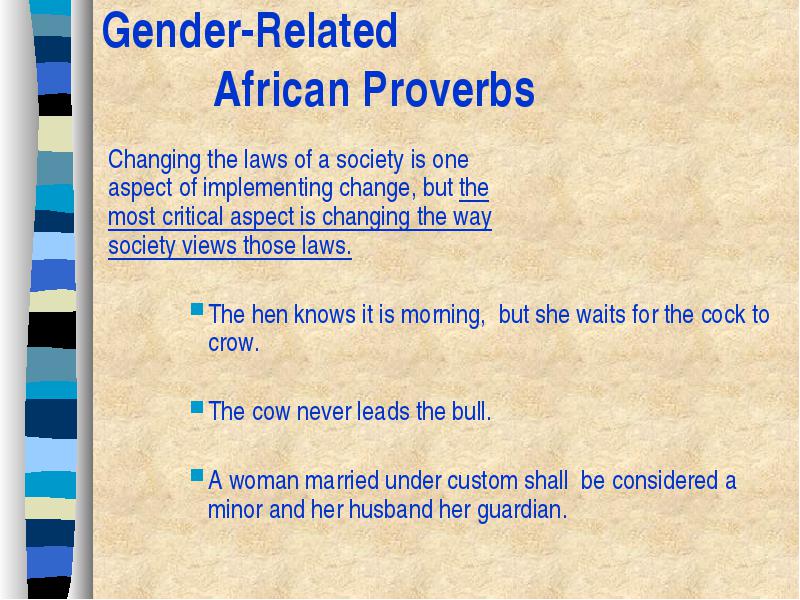 Gender-Related African Proverbs

Changing the laws of a society is one aspect of implementing change, but the most critical aspect is changing the way society views those laws.

The hen knows it is morning, but she waits for the cock to crow.

The cow never leads the bull.

A woman married under custom shall be considered a minor and her husband her guardian.